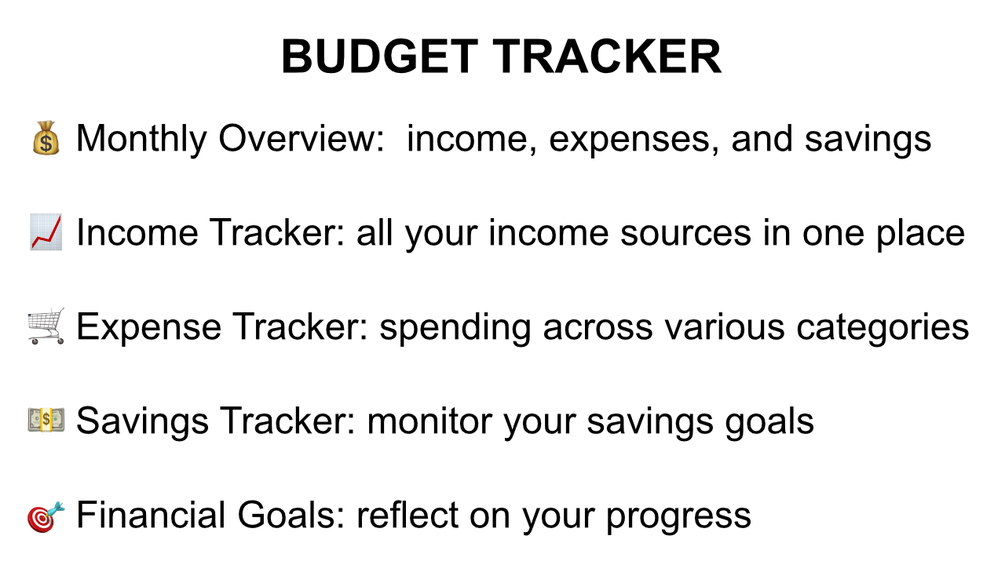 BUDGET TRACKER

💰 Monthly Overview:  income, expenses, and savings

📈 Income Tracker: all your income sources in one place

🛒 Expense Tracker: spending across various categories

💵 Savings Tracker: monitor your savings goals

🎯 Financial Goals: reflect on your progress